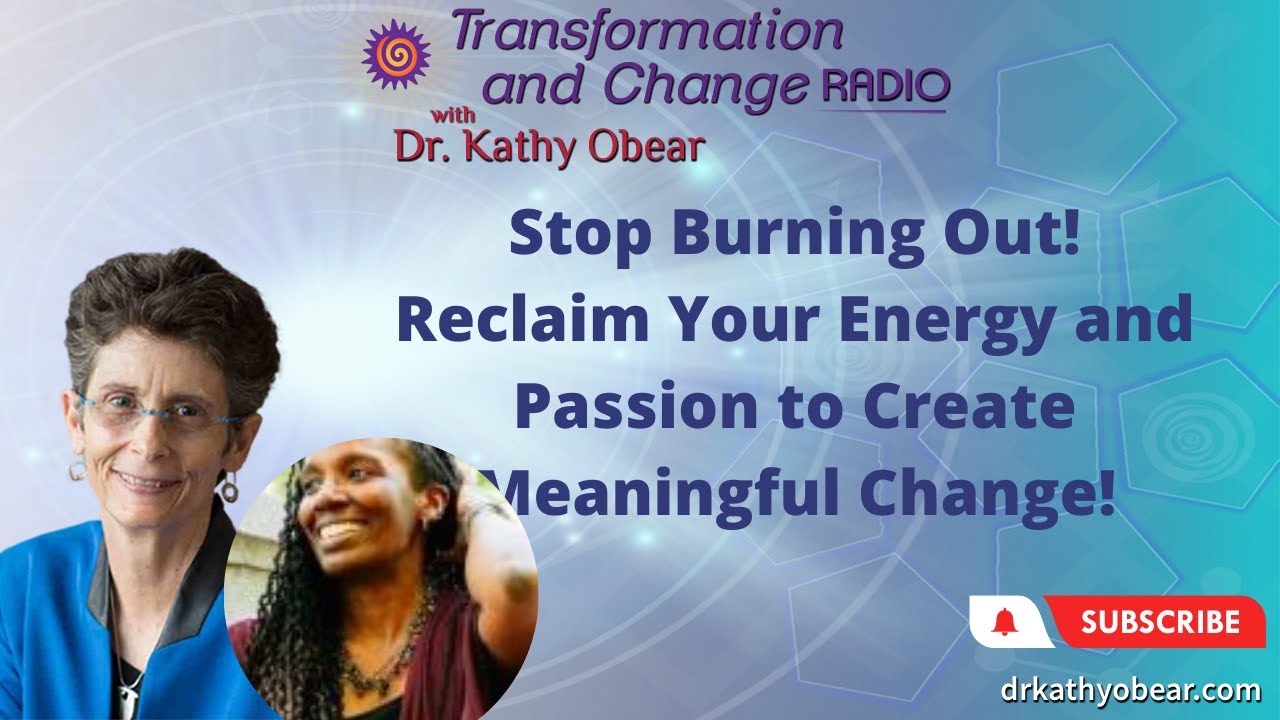 Transformation and Change RADIO
with Dr. Kathy Obear

Stop Burning Out! Reclaim Your Energy and Passion to Create Meaningful Change!

SUBSCRIBE

drkathyobear.com